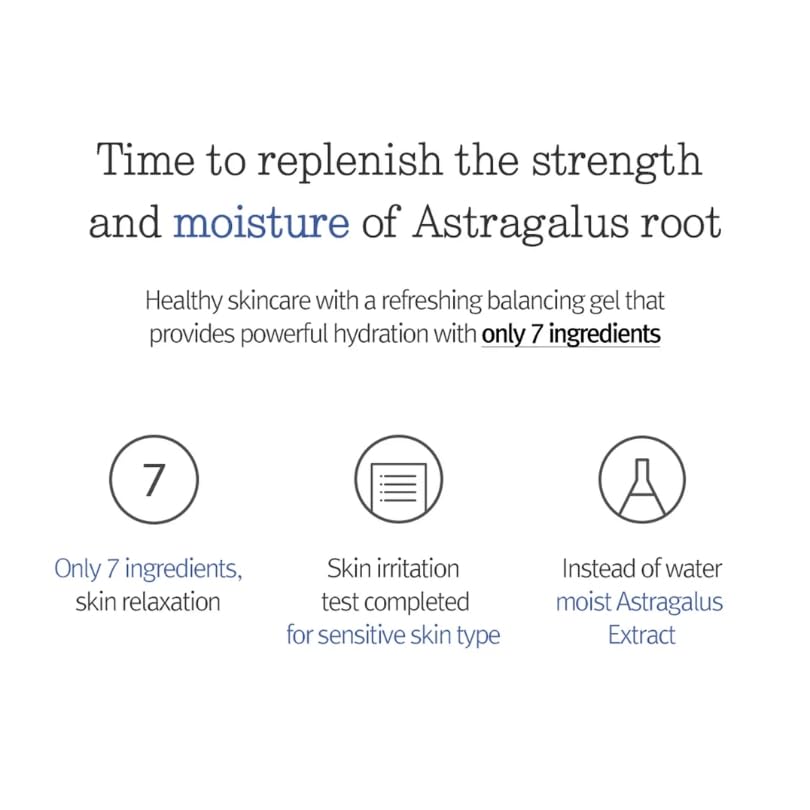 Time to replenish the strength and moisture of Astragalus root

Healthy skincare with a refreshing balancing gel that provides powerful hydration with only 7 ingredients

7

Only 7 ingredients, skin relaxation

Skin irritation test completed for sensitive skin type

Instead of water moist Astragalus Extract